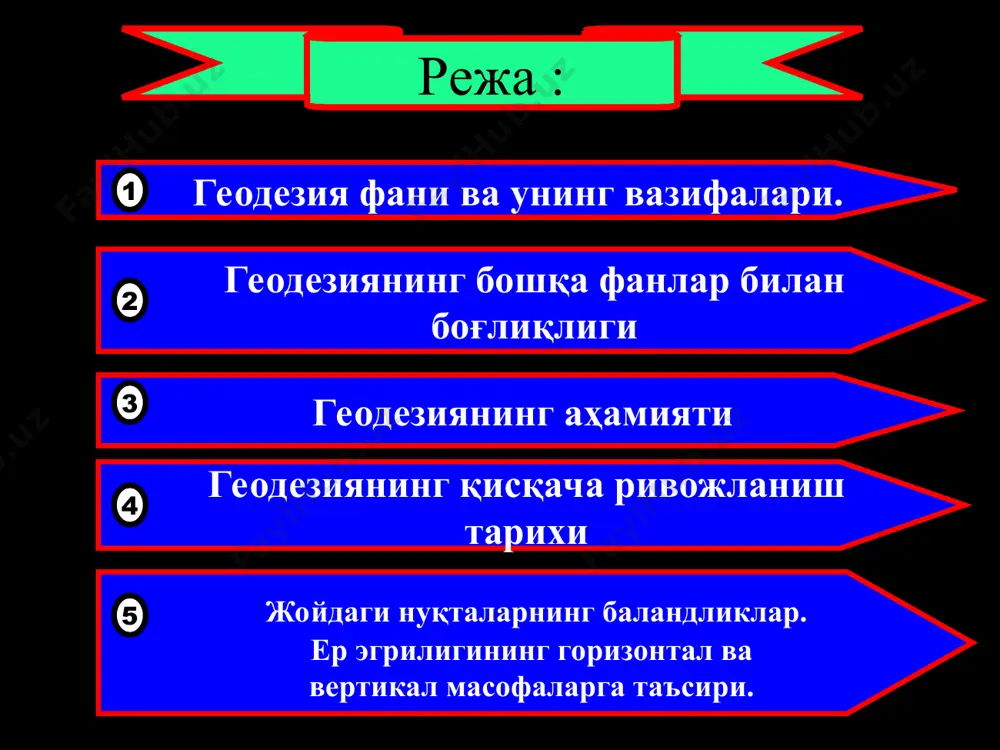 Режа :

1 Геодезия фани ва унинг вазифалари.

2 Геодезиянинг бошқа фанлар билан боғлиқлиги

3 Геодезиянинг аҳамияти

4 Геодезиянинг қисқача ривожланиш тарихи

5 Жойдаги нуқталарнинг баландликлар. Ер эгрилигининг горизонтал ва вертикал масофаларга таъсири.